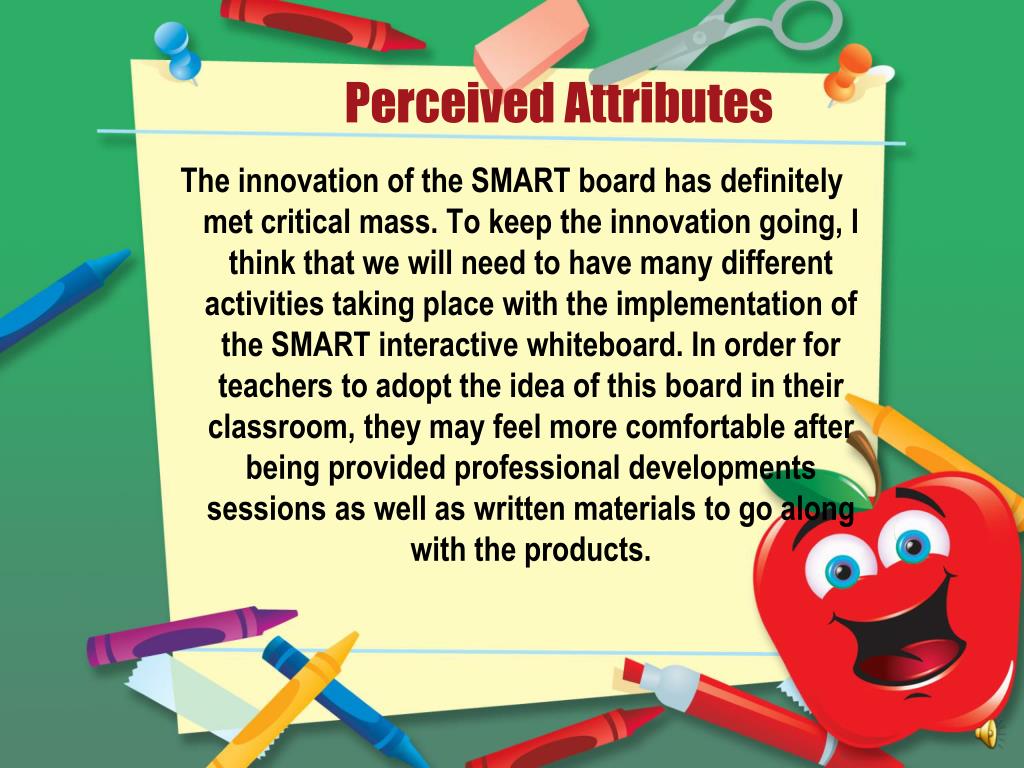 Perceived Attributes

The innovation of the SMART board has definitely met critical mass. To keep the innovation going, I think that we will need to have many different activities taking place with the implementation of the SMART interactive whiteboard. In order for teachers to adopt the idea of this board in their classroom, they may feel more comfortable after being provided professional developments sessions as well as written materials to go along with the products.